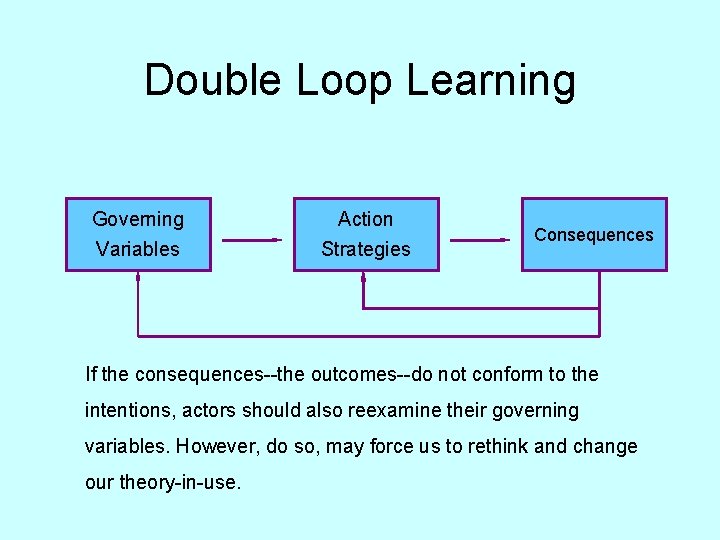 Double Loop Learning

Governing Variables

Action Strategies

Consequences

If the consequences--the outcomes--do not conform to the intentions, actors should also reexamine their governing variables. However, do so, may force us to rethink and change our theory-in-use.